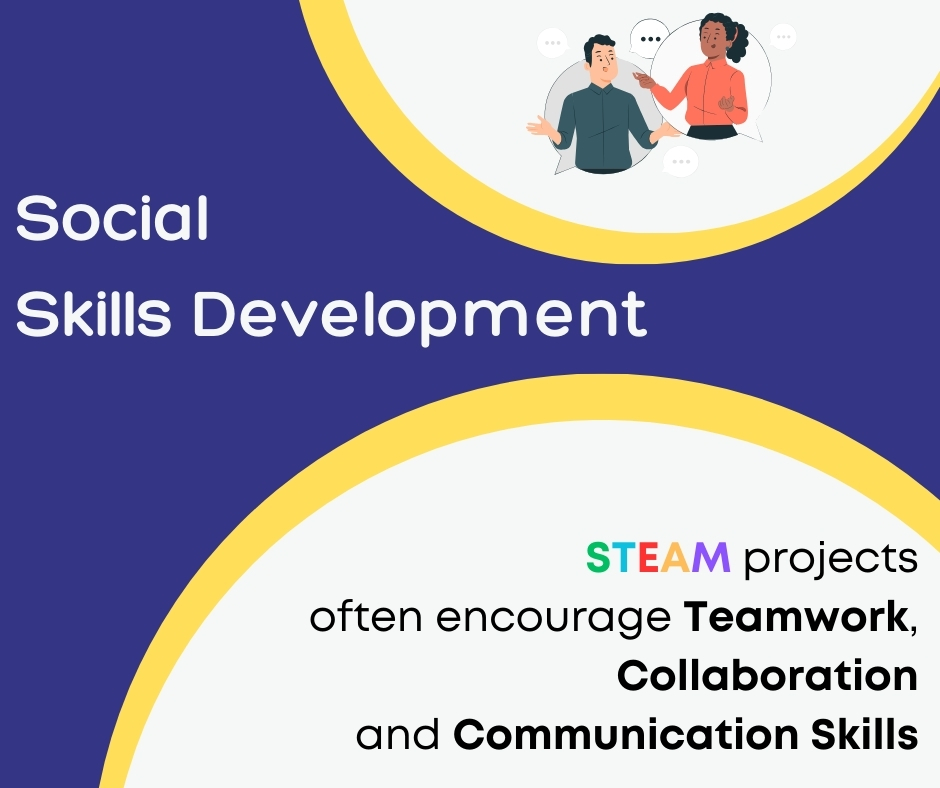 Social
Skills Development

STEAM projects often encourage Teamwork, Collaboration and Communication Skills